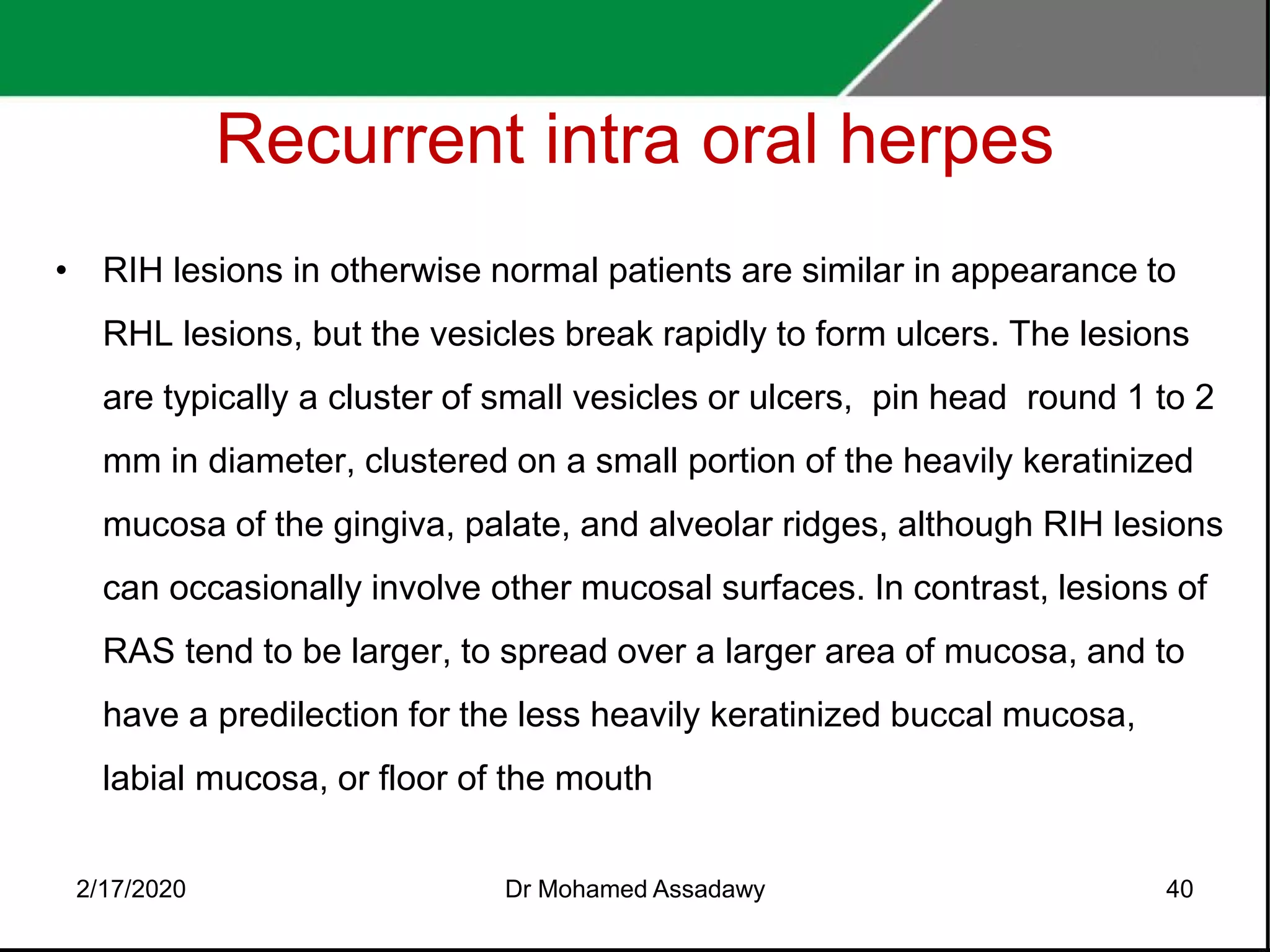 Recurrent intra oral herpes

• RIH lesions in otherwise normal patients are similar in appearance to RHL lesions, but the vesicles break rapidly to form ulcers. The lesions are typically a cluster of small vesicles or ulcers, pin head round 1 to 2 mm in diameter, clustered on a small portion of the heavily keratinized mucosa of the gingiva, palate, and alveolar ridges, although RIH lesions can occasionally involve other mucosal surfaces. In contrast, lesions of RAS tend to be larger, to spread over a larger area of mucosa, and to have a predilection for the less heavily keratinized buccal mucosa, labial mucosa, or floor of the mouth

2/17/2020 Dr Mohamed Assadawy 40